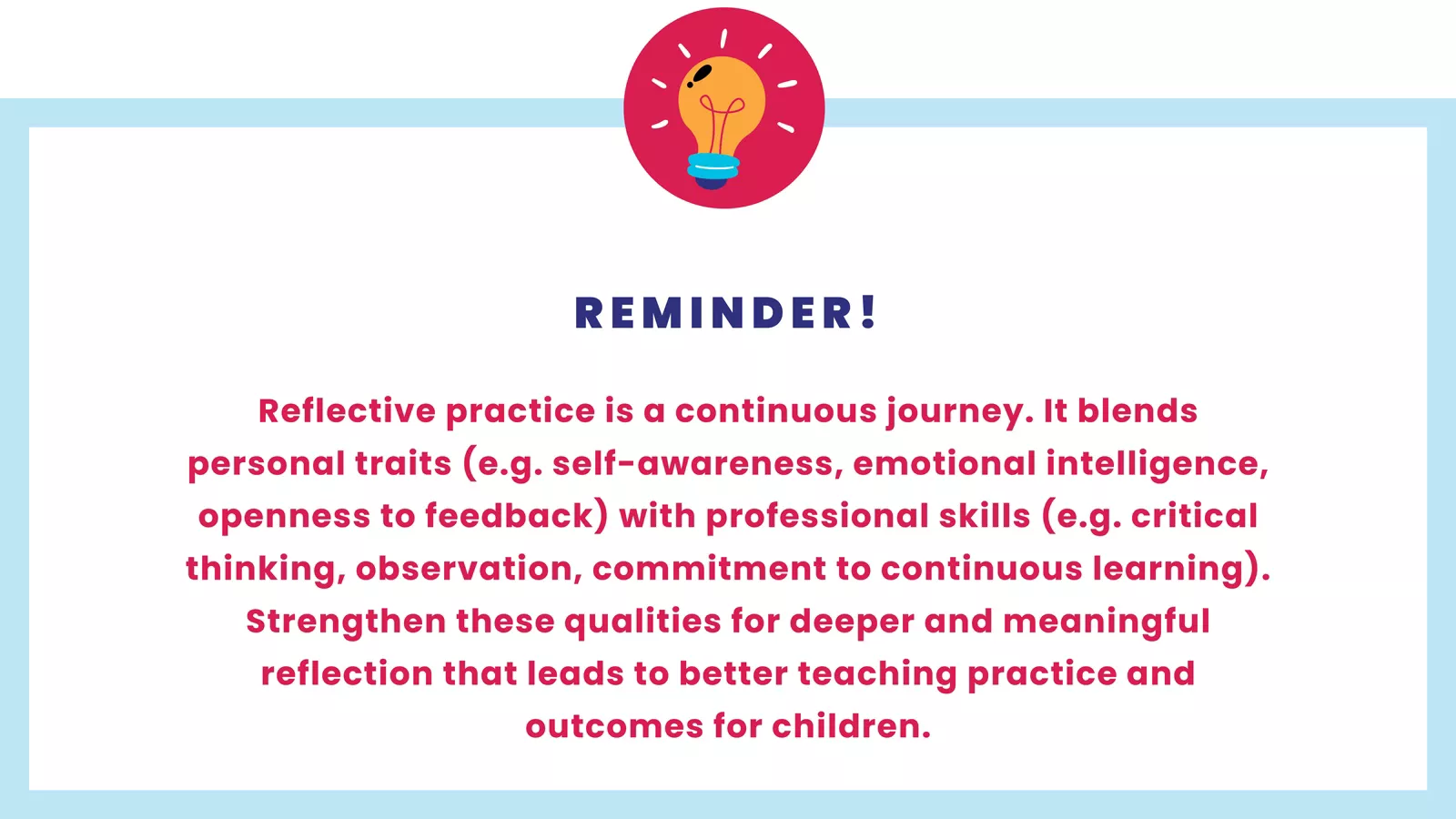 REMINDER!

Reflective practice is a continuous journey. It blends personal traits (e.g. self-awareness, emotional intelligence, openness to feedback) with professional skills (e.g. critical thinking, observation, commitment to continuous learning). Strengthen these qualities for deeper and meaningful reflection that leads to better teaching practice and outcomes for children.